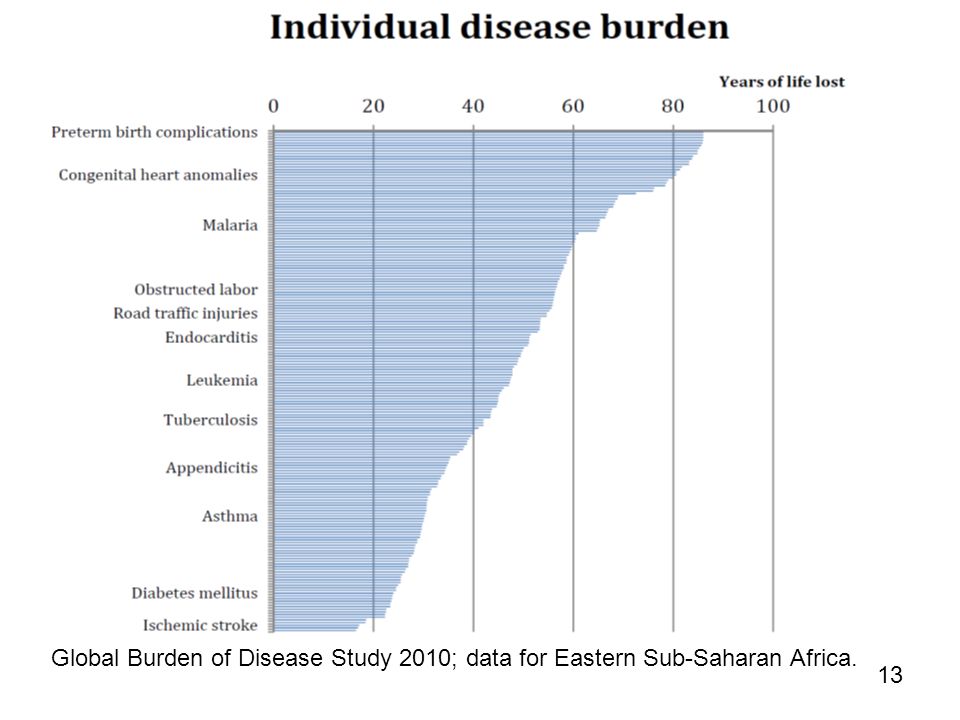 Individual disease burden

Years of life lost

0
20
40
60
80
100

Preterm birth complications
Congenital heart anomalies
Malaria
Obstructed labor
Road traffic injuries
Endocarditis
Leukemia
Tuberculosis
Appendicitis
Asthma
Diabetes mellitus
Ischemic stroke

Global Burden of Disease Study 2010; data for Eastern Sub-Saharan Africa.

13